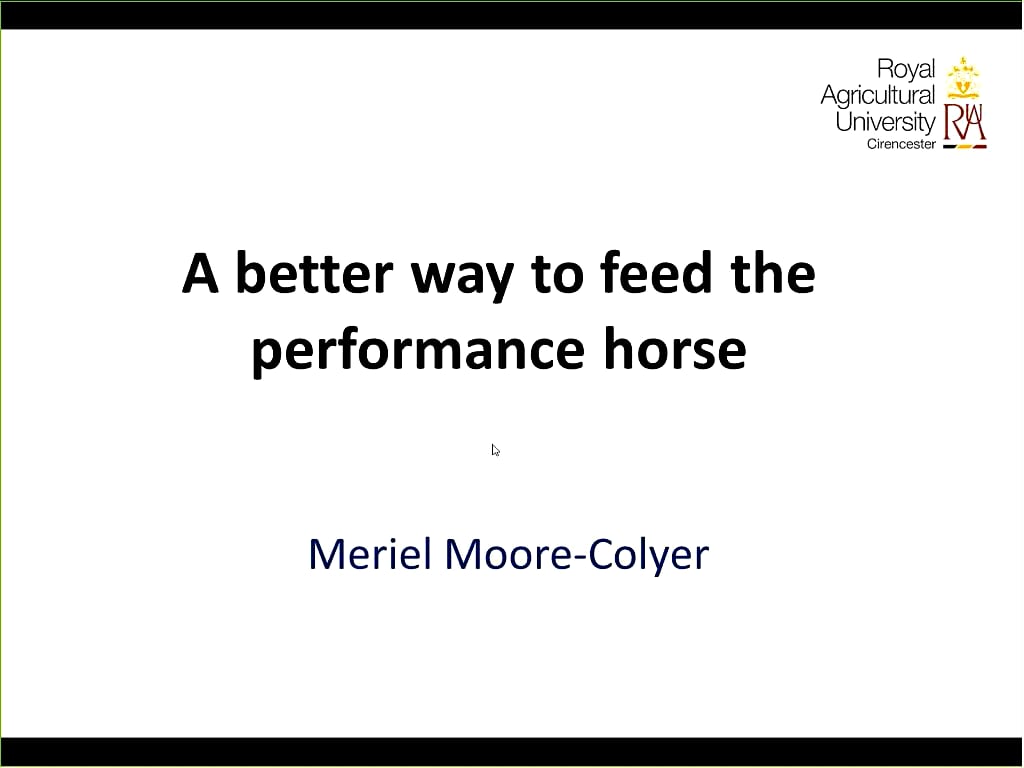 Royal Agricultural University Cirencester

RAU

A better way to feed the performance horse

Meriel Moore-Colyer